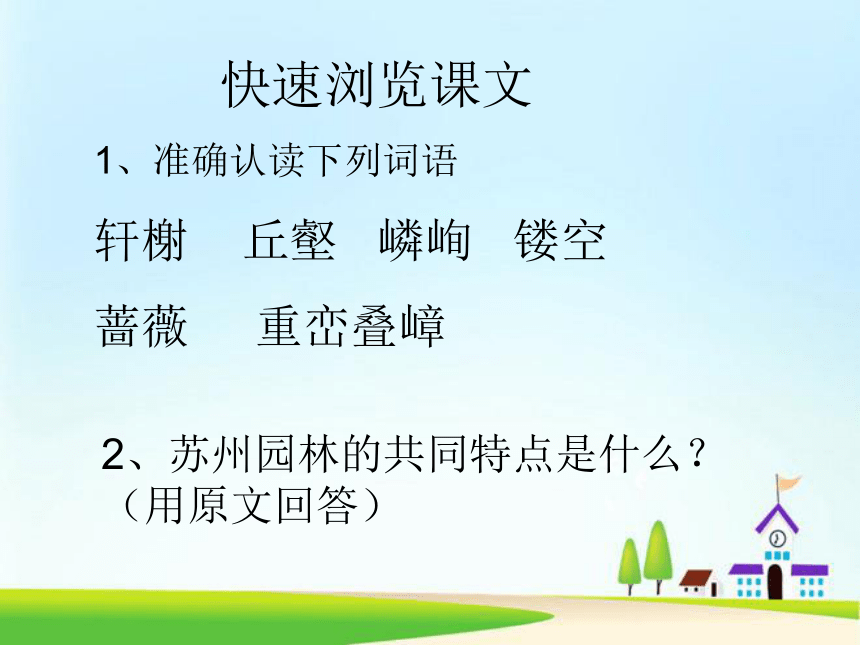 快速浏览课文

1、准确认读下列词语

轩榭　丘壑　嶙峋　镂空

蔷薇　重峦叠嶂

2、苏州园林的共同特点是什么？（用原文回答）